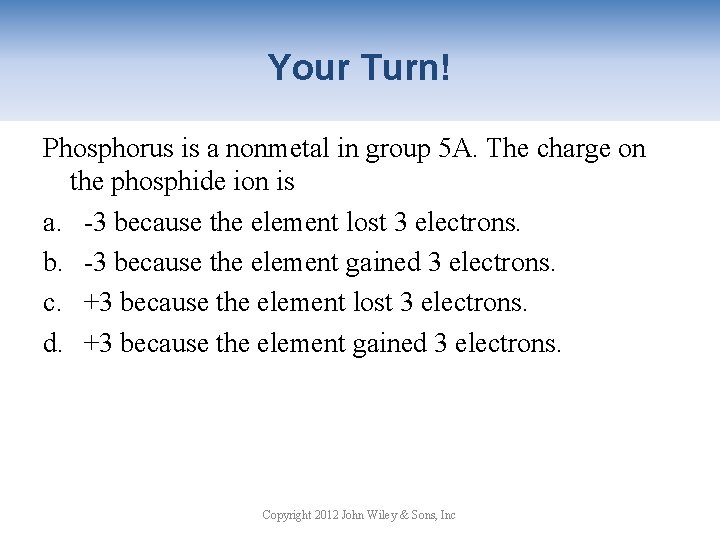 Your Turn!

Phosphorus is a nonmetal in group 5A. The charge on the phosphide ion is

a. -3 because the element lost 3 electrons.

b. -3 because the element gained 3 electrons.

c. +3 because the element lost 3 electrons.

d. +3 because the element gained 3 electrons.

Copyright 2012 John Wiley & Sons, Inc